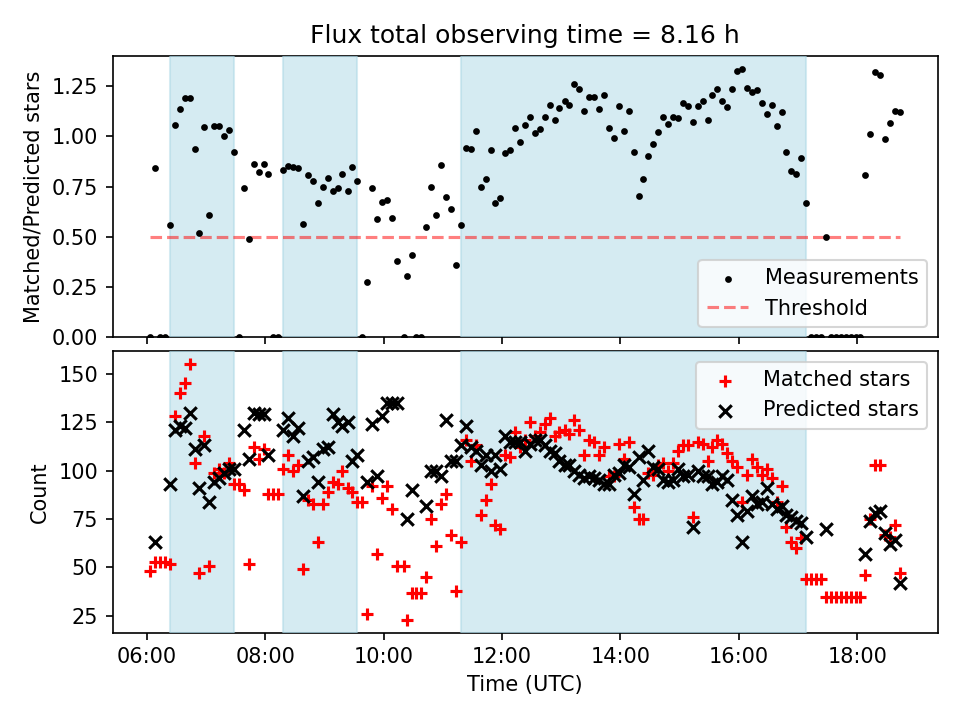 Flux total observing time = 8.16 h

Matched/Predicted stars

1.25
1.00
0.75
0.50
0.25
0.00

Measurements
Threshold

Count

150
125
100
75
50
25

Matched stars
Predicted stars

06:00 08:00 10:00 12:00 14:00 16:00 18:00

Time (UTC)